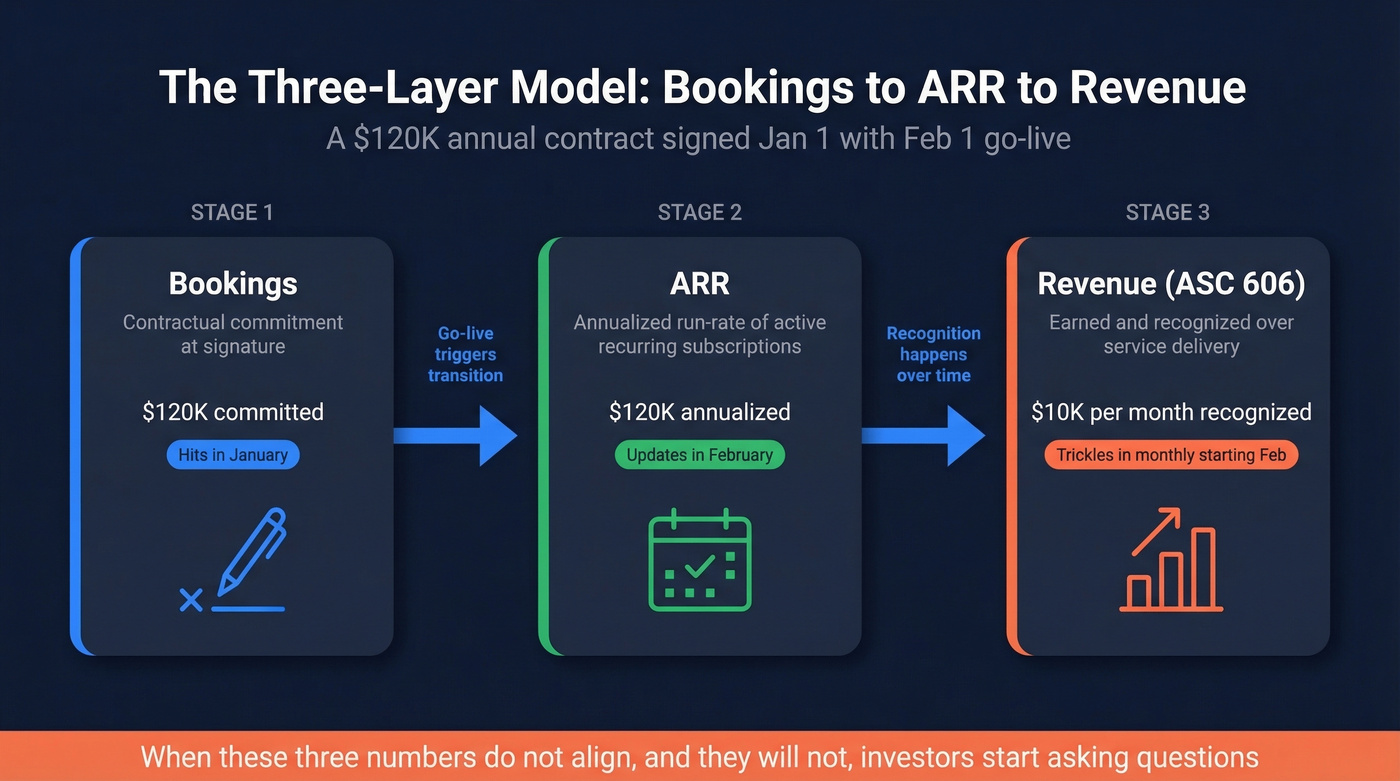 The Three-Layer Model: Bookings to ARR to Revenue

A \$120K annual contract signed Jan 1 with Feb 1 go-live

STAGE 1

Bookings

Contractual commitment at signature

\$120K committed

Hits in January

Go-live triggers transition

STAGE 2

ARR

Annualized run-rate of active recurring subscriptions

\$120K annualized

Updates in February

Recognition happens over time

STAGE 3

Revenue (ASC 606)

Earned and recognized over service delivery

\$10K per month recognized

Trickles in monthly starting Feb

When these three numbers do not align, and they will not, investors start asking questions